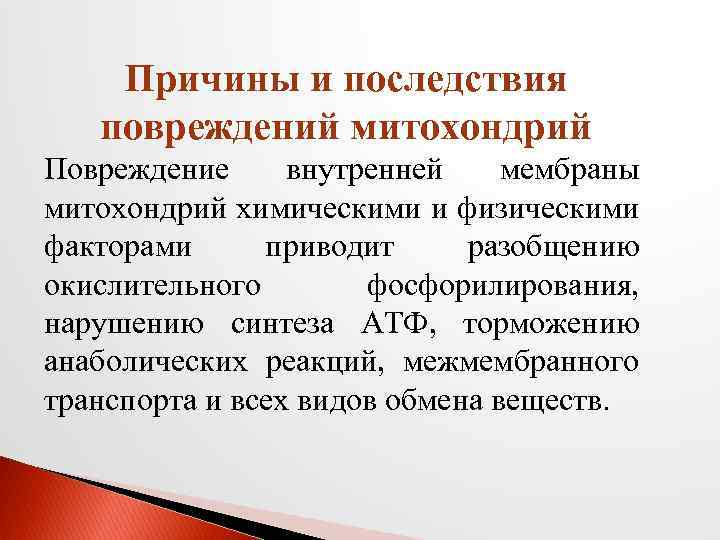 Причины и последствия повреждений митохондрий

Повреждение внутренней мембраны митохондрий химическими и физическими факторами приводит разобщению окислительного фосфорилирования, нарушению синтеза АТФ, торможению анаболических реакций, межмембранного транспорта и всех видов обмена веществ.